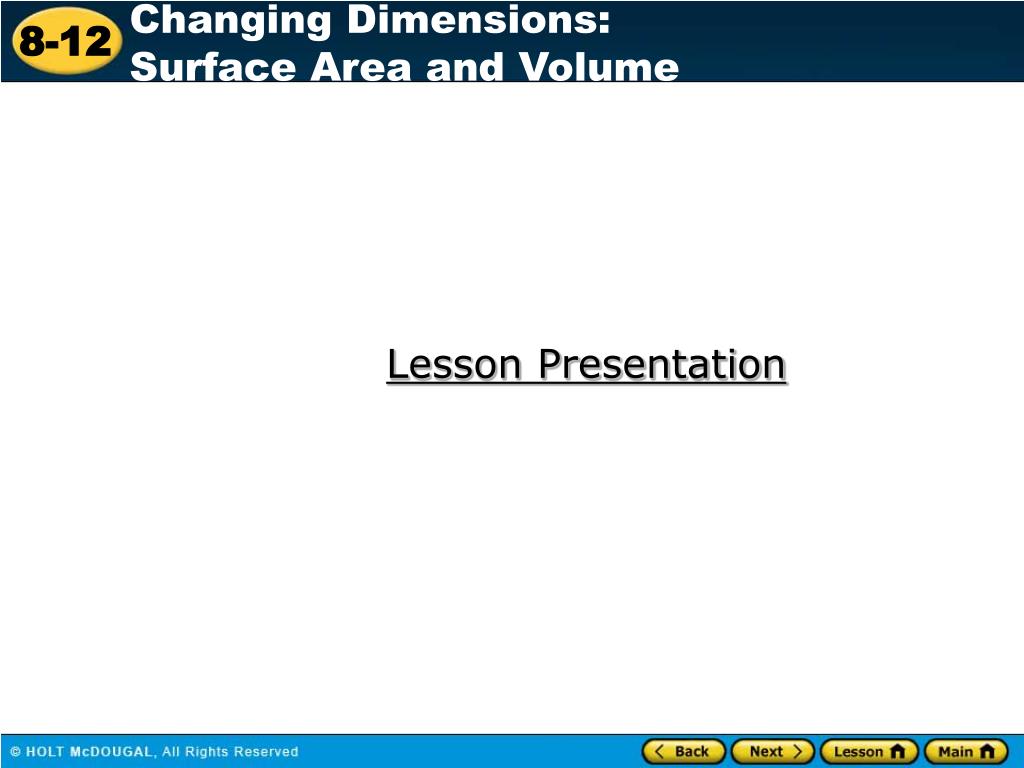 8-12 Changing Dimensions: Surface Area and Volume

Lesson Presentation

© HOLT McDOUGAL, All Rights Reserved

Back Next Lesson Main